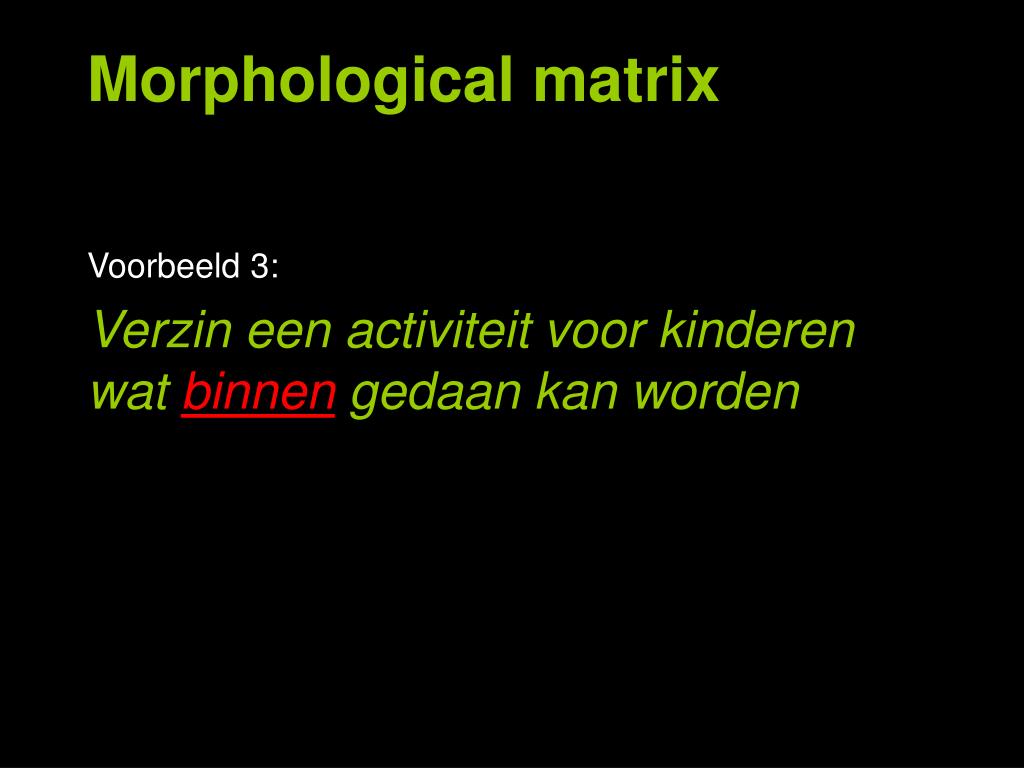 Morphological matrix

Voorbeeld 3:

Verzin een activiteit voor kinderen wat binnen gedaan kan worden